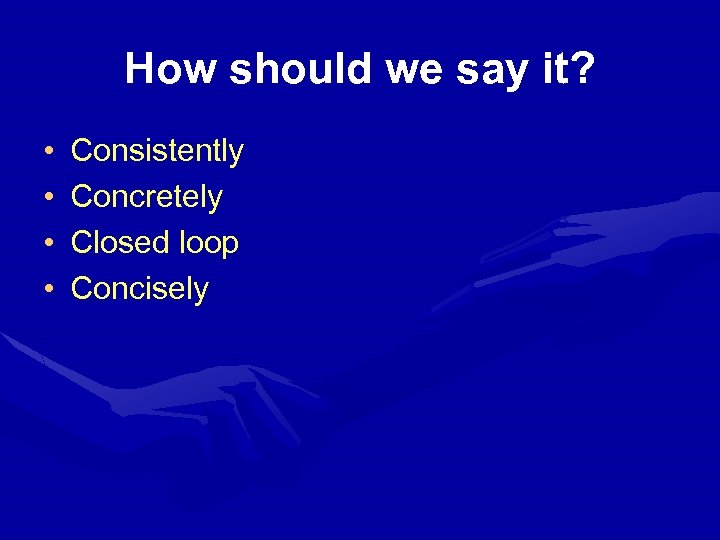 How should we say it?

• Consistently
• Concretely
• Closed loop
• Concisely